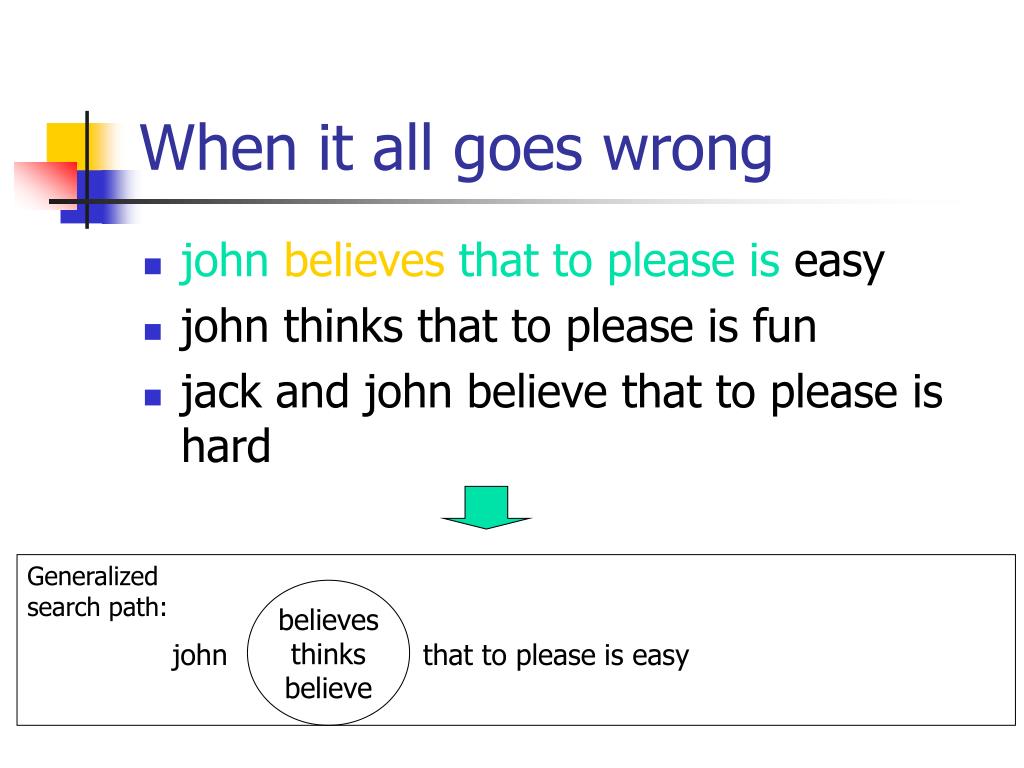 When it all goes wrong

- john believes that to please is easy
- john thinks that to please is fun
- jack and john believe that to please is hard

Generalized search path:

john

believes
thinks
believe

that to please is easy